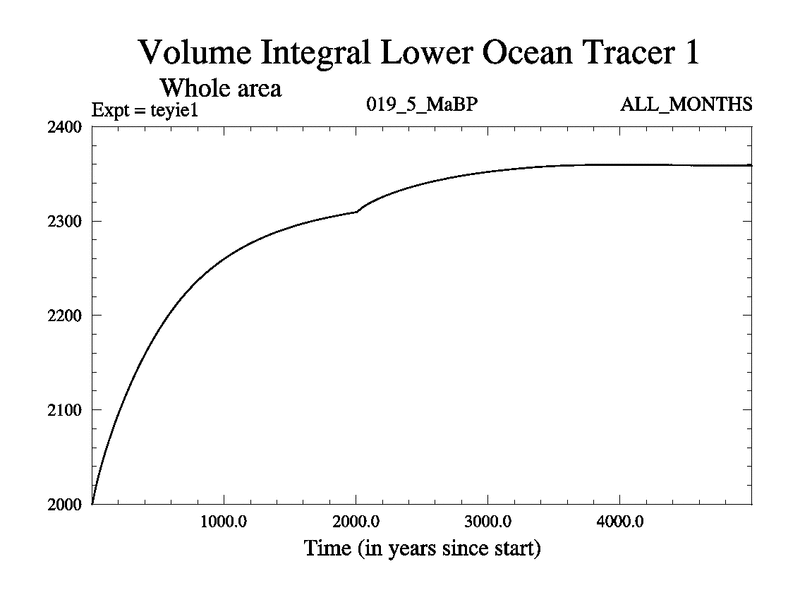 Volume Integral Lower Ocean Tracer 1

Whole area

Expt = teyie1

019_5_MaBP

ALL_MONTHS

2400

2300

2200

2100

2000

1000.0

2000.0

3000.0

4000.0

Time (in years since start)